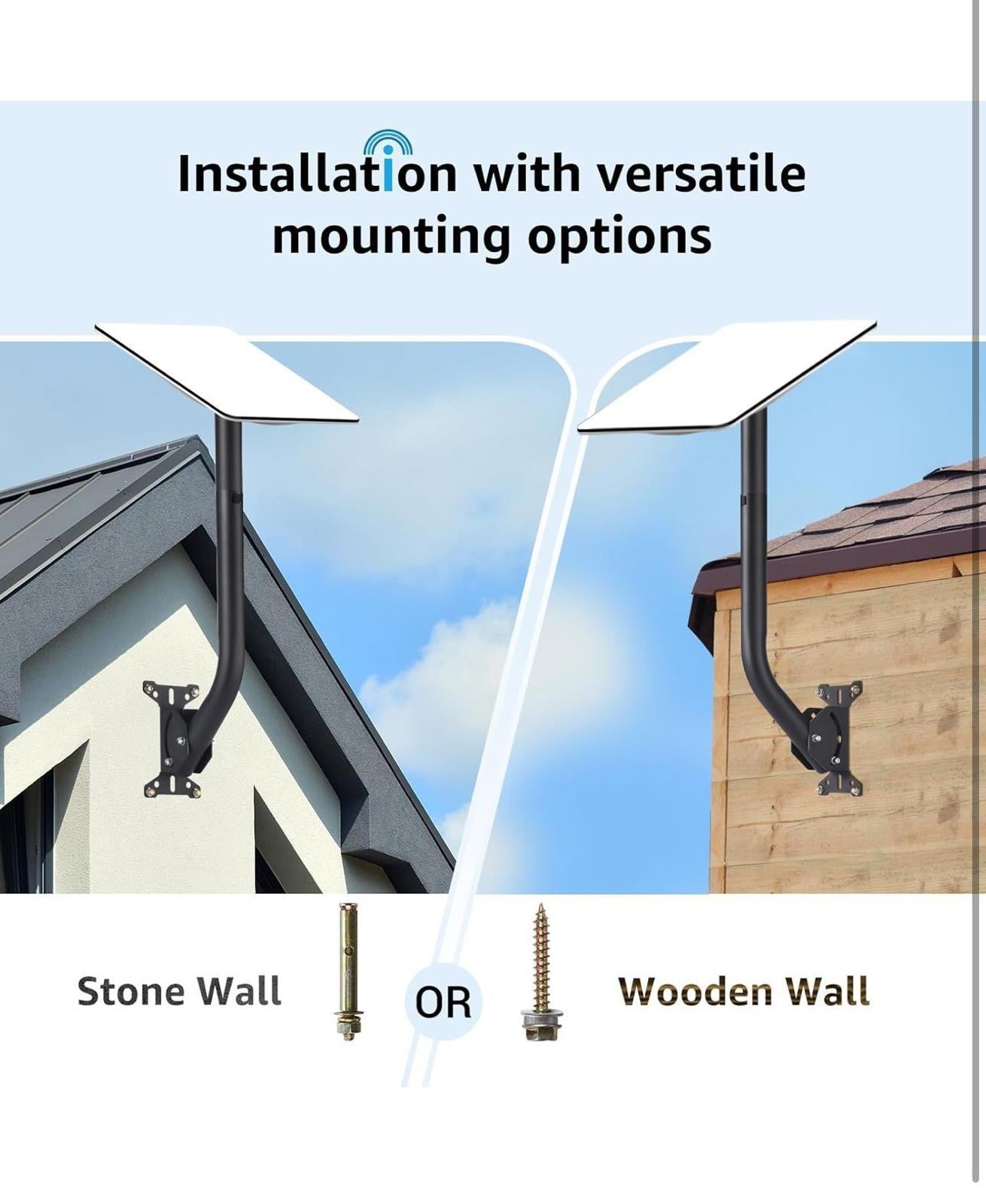 Installation with versatile mounting options

Stone Wall

OR

Wooden Wall